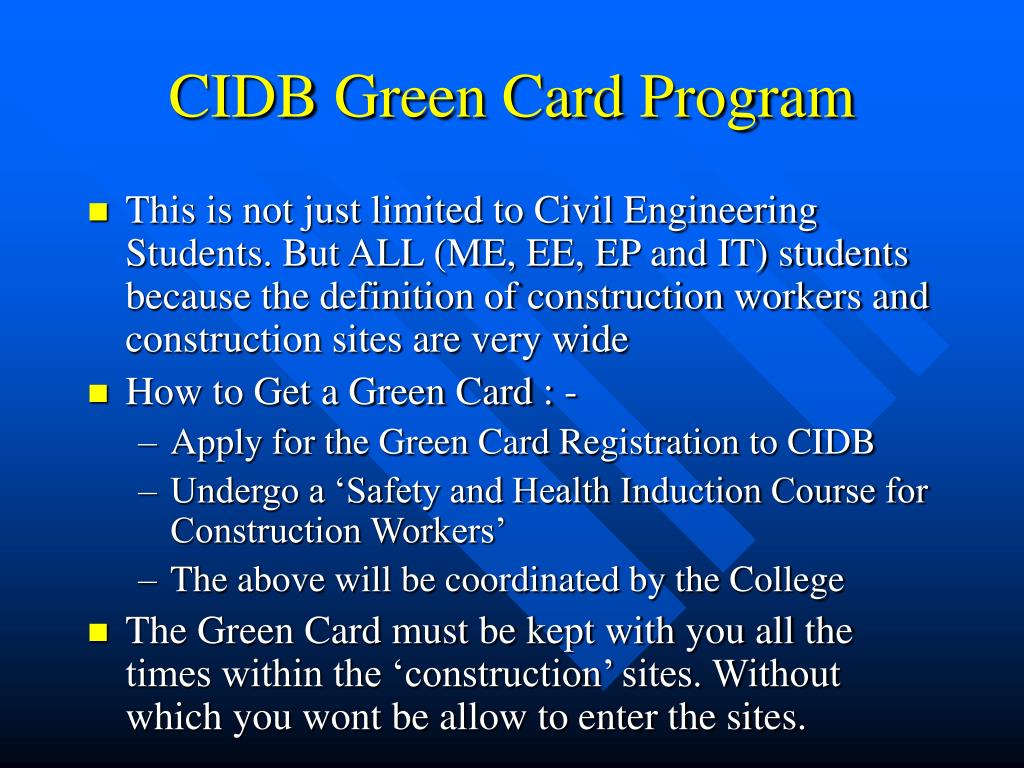 CIDB Green Card Program

- This is not just limited to Civil Engineering Students. But ALL (ME, EE, EP and IT) students because the definition of construction workers and construction sites are very wide
- How to Get a Green Card : -
  – Apply for the Green Card Registration to CIDB
  – Undergo a ‘Safety and Health Induction Course for Construction Workers’
  – The above will be coordinated by the College
- The Green Card must be kept with you all the times within the ‘construction’ sites. Without which you wont be allow to enter the sites.